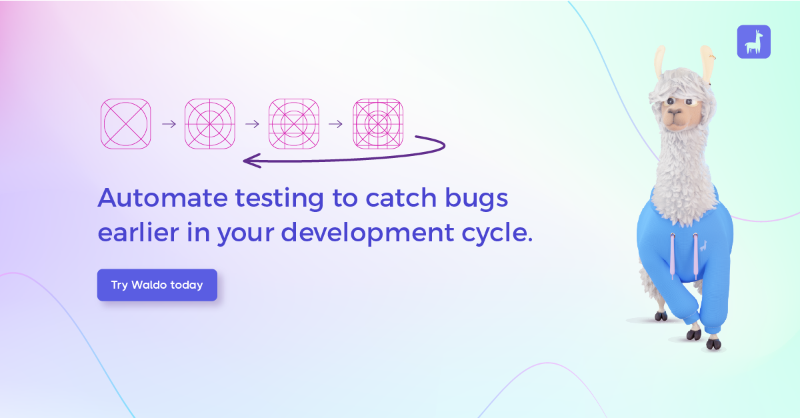 Automate testing to catch bugs earlier in your development cycle.

Try Waldo today